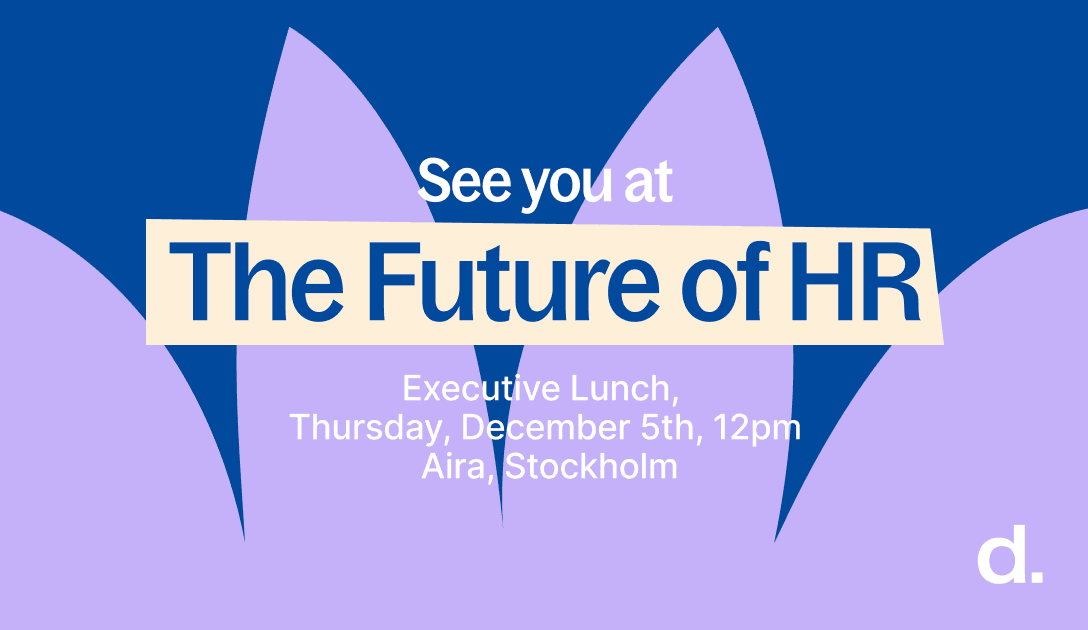 See you at

The Future of HR

Executive Lunch,
Thursday, December 5th, 12pm
Aira, Stockholm

d.